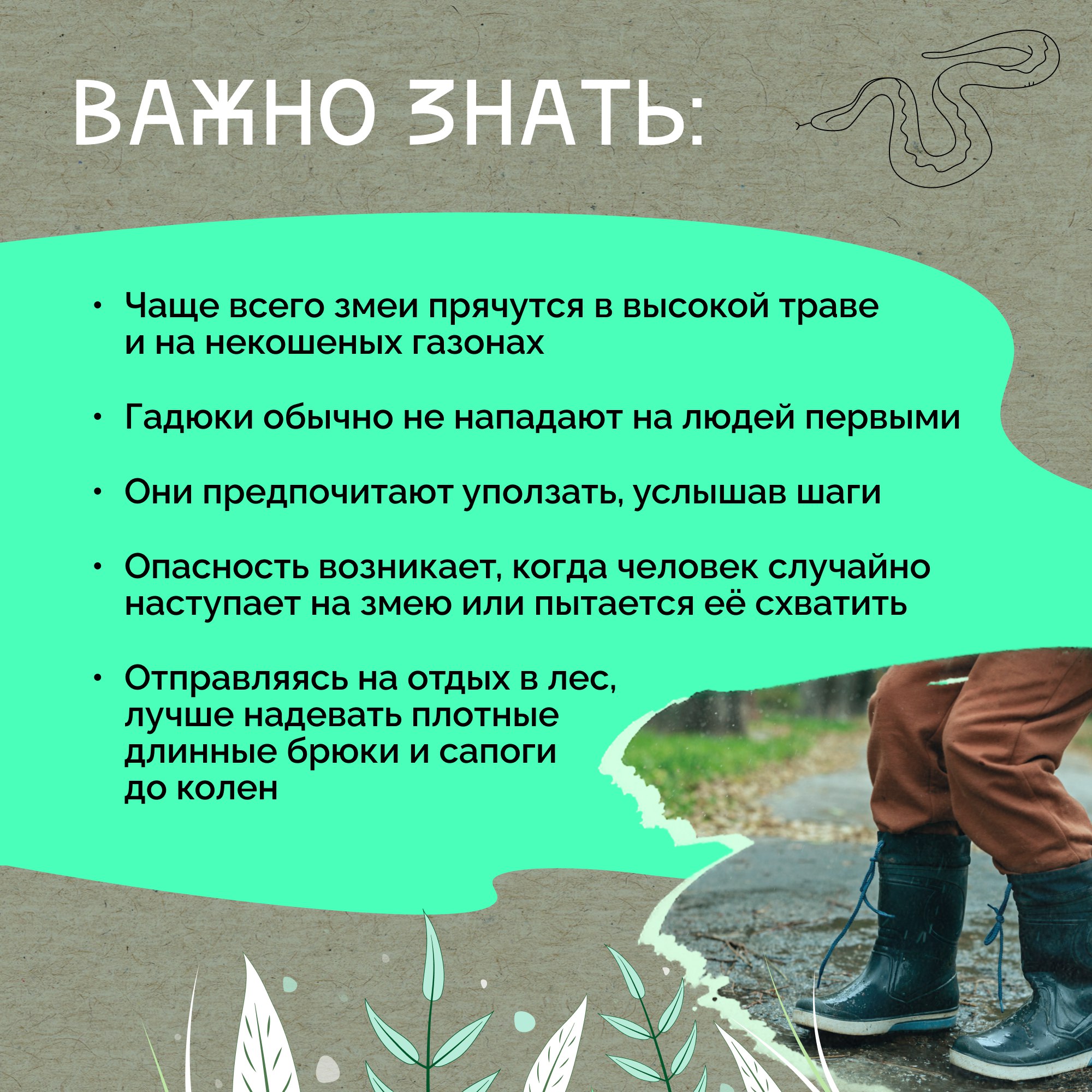 ВАЖНО ЗНАТЬ:

• Чаще всего змеи прячутся в высокой траве и на некошеных газонах

• Гадюки обычно не нападают на людей первыми

• Они предпочитают уползать, услышав шаги

• Опасность возникает, когда человек случайно наступает на змею или пытается её схватить

• Отправляясь на отдых в лес, лучше надевать плотные длинные брюки и сапоги до колен